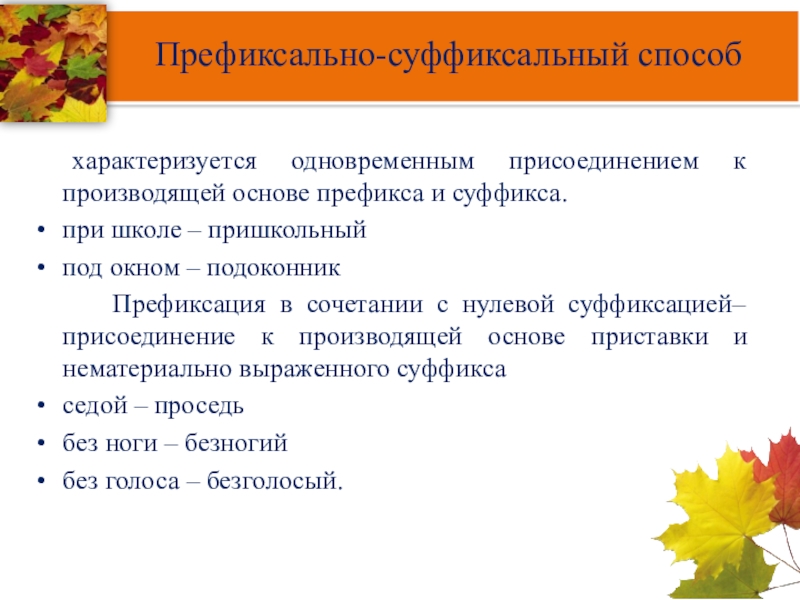 Префиксально-суффиксальный способ

характеризуется одновременным присоединением к производящей основе префикса и суффикса.

• при школе – пришкольный
• под окном – подоконник

Префиксация в сочетании с нулевой суффиксацией– присоединение к производящей основе приставки и нематериально выраженного суффикса

• седой – проседь
• без ноги – безногий
• без голоса – безголосый.